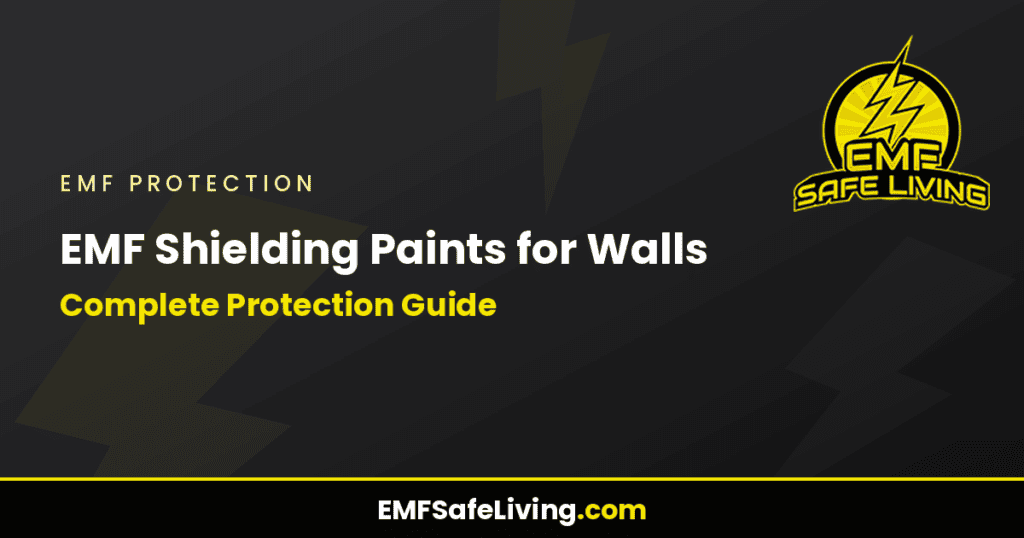 EMF SAFE LIVING

EMF PROTECTION

EMF Shielding Paints for Walls

Complete Protection Guide

EMFSafeLiving.com